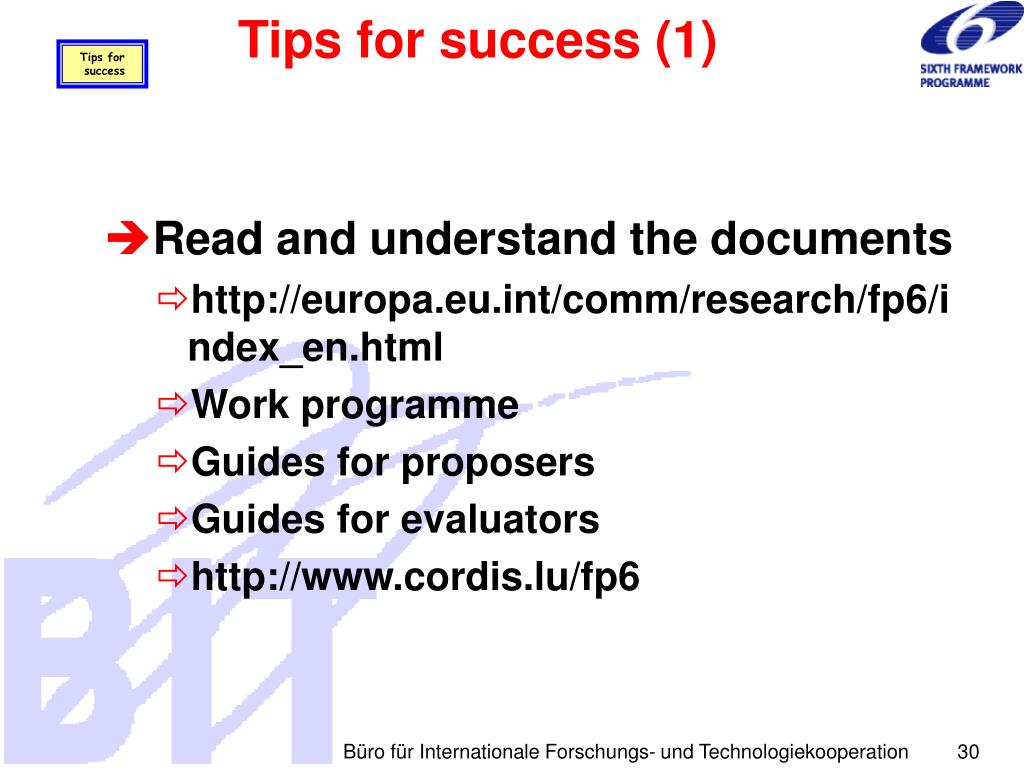 Tips for success

Tips for success (1)

SIXTH FRAMEWORK PROGRAMME

➔Read and understand the documents

⇨http://europa.eu.int/comm/research/fp6/index_en.html

⇨Work programme

⇨Guides for proposers

⇨Guides for evaluators

⇨http://www.cordis.lu/fp6

BIT

Büro für Internationale Forschungs- und Technologiekooperation 30